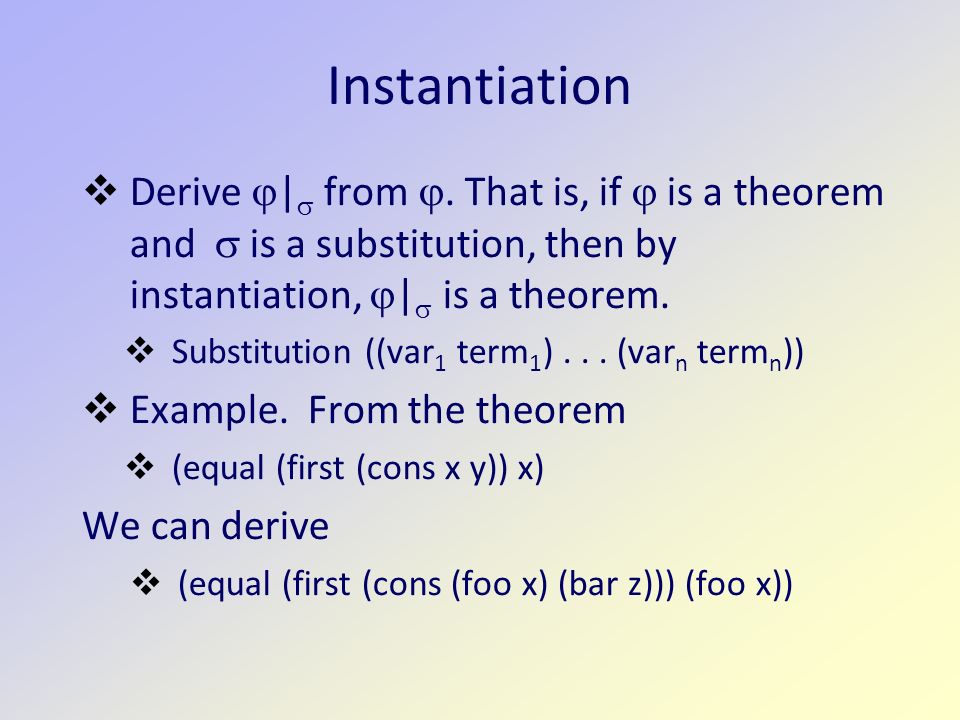 Instantiation

❖ Derive $\varphi|_\sigma$ from $\varphi$. That is, if $\varphi$ is a theorem and $\sigma$ is a substitution, then by instantiation, $\varphi|_\sigma$ is a theorem.

❖ Substitution ((var$_1$ term$_1$) . . . (var$_n$ term$_n$))

❖ Example. From the theorem

❖ (equal (first (cons x y)) x)

We can derive

❖ (equal (first (cons (foo x) (bar z))) (foo x))